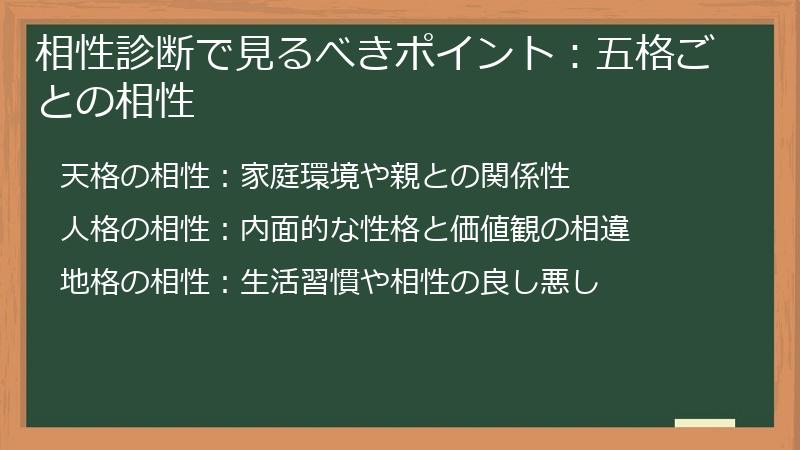 相性診断で見るべきポイント：五格ごとの相性

天格の相性：家庭環境や親との関係性

人格の相性：内面的な性格と価値観の相違

地格の相性：生活習慣や相性の良し悪し